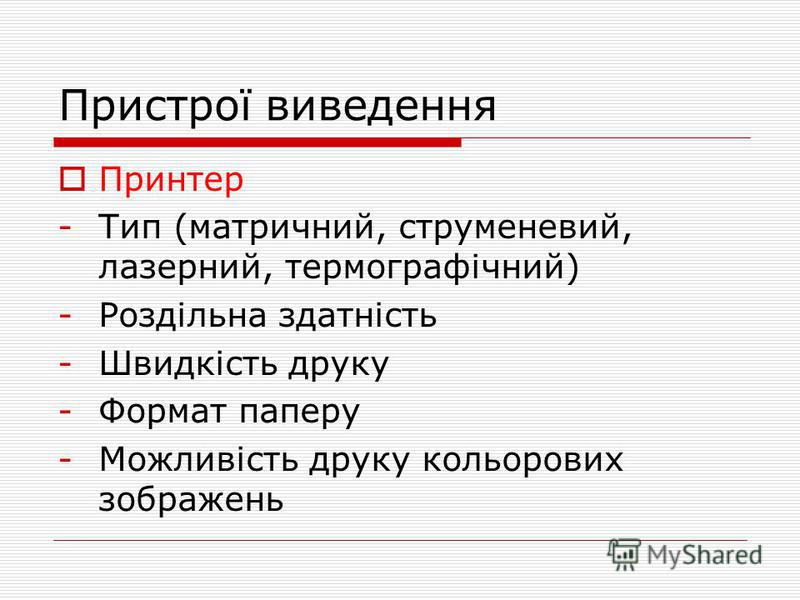 Пристрої виведення

Принтер

- Тип (матричний, струменевий, лазерний, термографічний)
- Роздільна здатність
- Швидкість друку
- Формат паперу
- Можливість друку кольорових зображень

MyShared